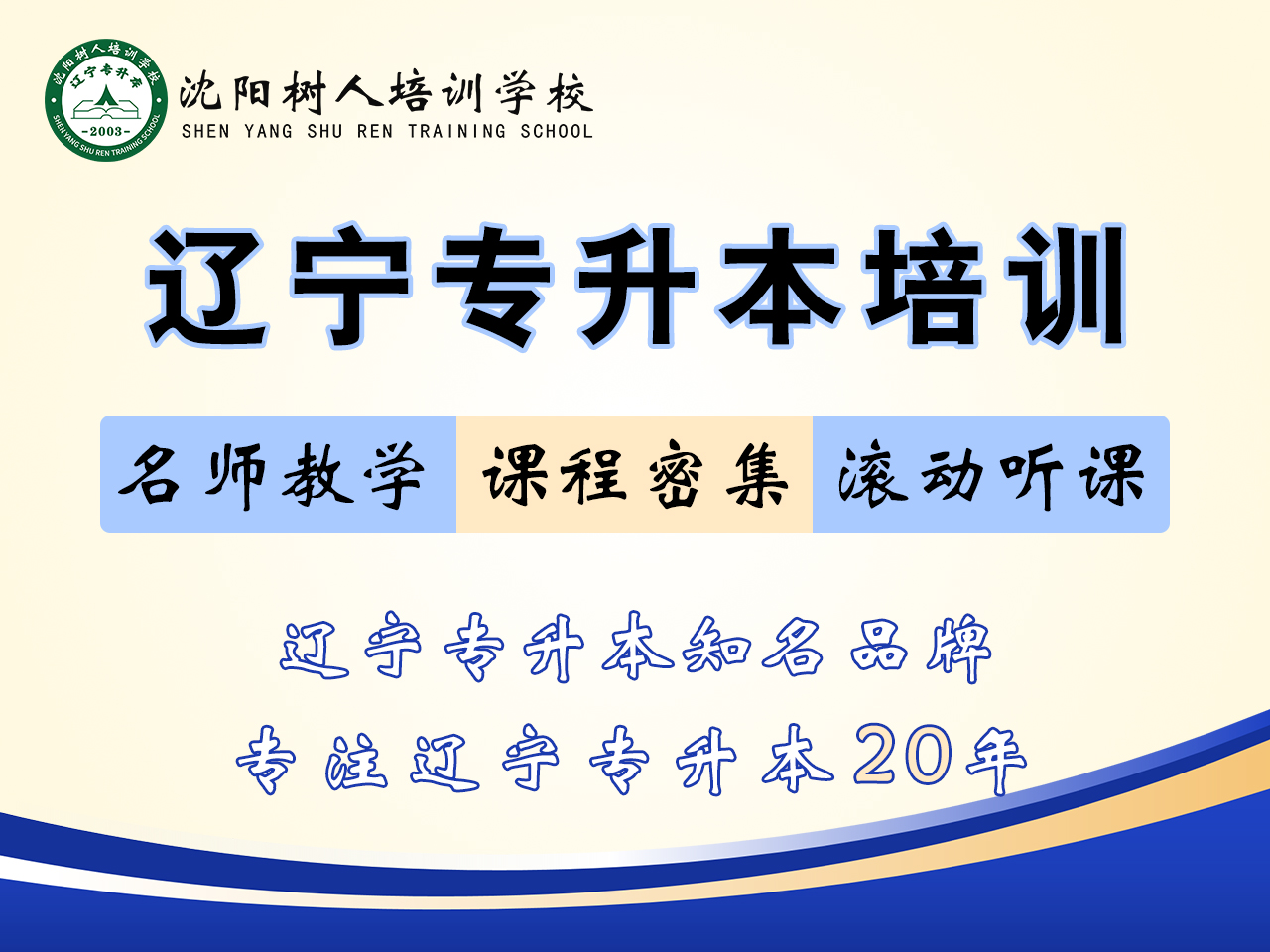 沈阳树人培训学校
辽宁专升本
-2003-
SHEN YANG SHU REN TRAINING SCHOOL

沈阳树人培训学校
SHEN YANG SHU REN TRAINING SCHOOL

辽宁专升本培训

名师教学 课程密集 滚动听课

辽宁专升本知名品牌

专注辽宁专升本20年